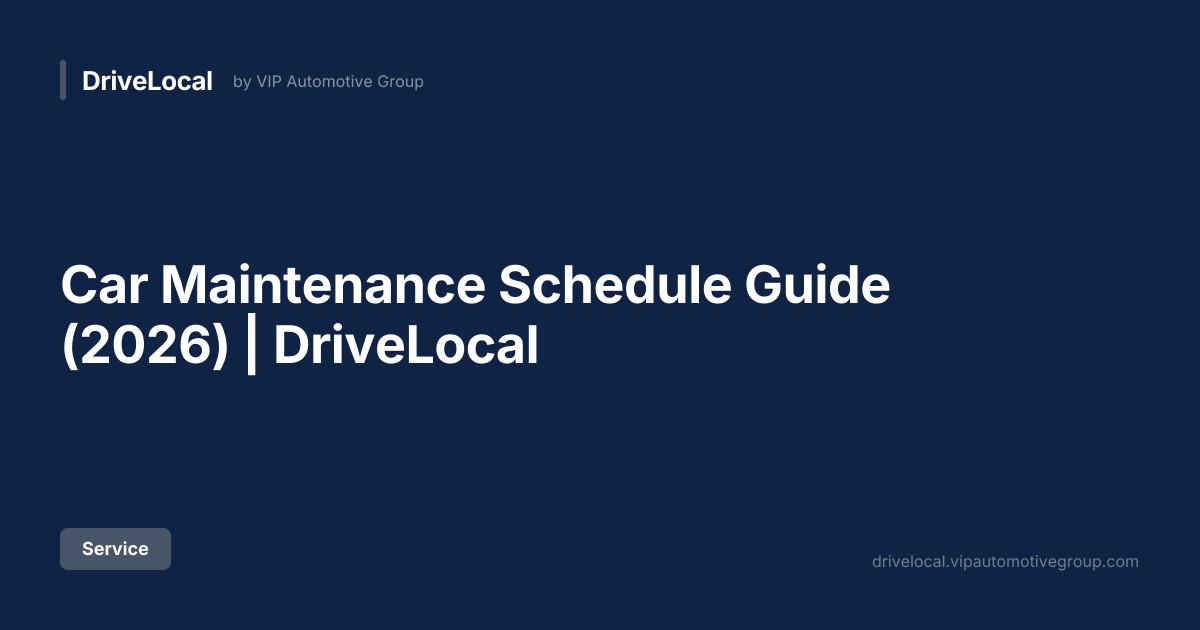 DriveLocal by VIP Automotive Group

Car Maintenance Schedule Guide (2026) | DriveLocal

Service

drivelocal.vipautomotivegroup.com